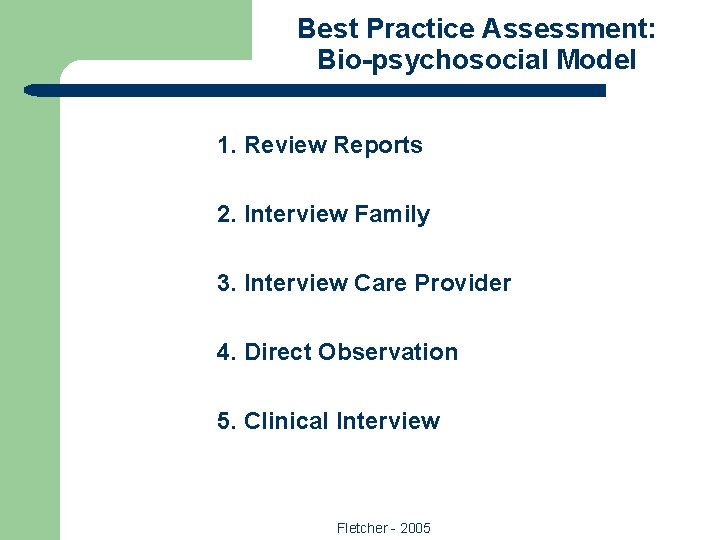 Best Practice Assessment:
Bio-psychosocial Model

1. Review Reports

2. Interview Family

3. Interview Care Provider

4. Direct Observation

5. Clinical Interview

Fletcher - 2005